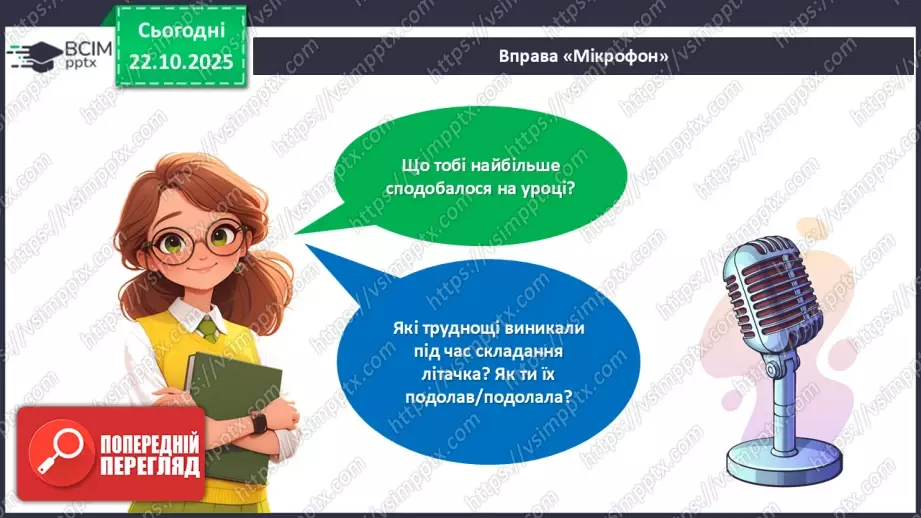 ВСІМ pptx

Сьогодні 22.10.2025

Вправа «Мікрофон»

Що тобі найбільше сподобалося на уроці?

Які труднощі виникали під час складання літачка? Як ти їх подолав/подолала?

ПОПЕРЕДНІЙ ПЕРЕГЛЯД

https://vsimpptx.com